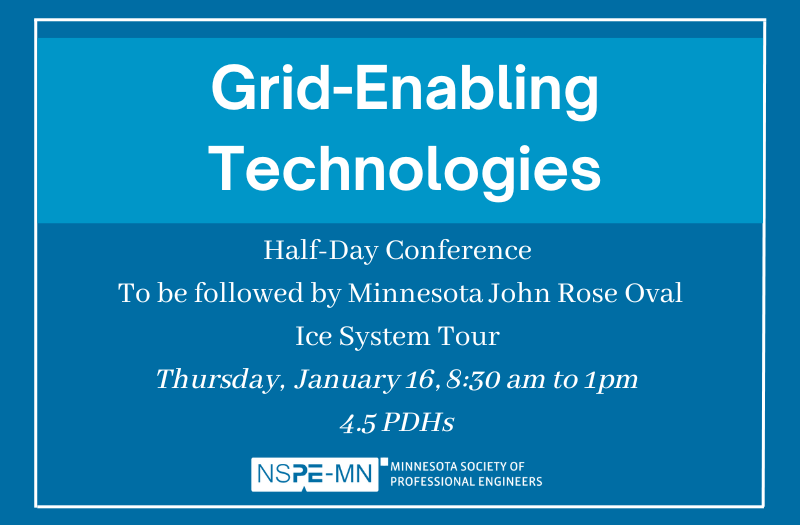 Grid-Enabling Technologies

Half-Day Conference

To be followed by Minnesota John Rose Oval Ice System Tour

Thursday, January 16, 8:30 am to 1pm

4.5 PDHs

NSPE-MN MINNESOTA SOCIETY OF PROFESSIONAL ENGINEERS